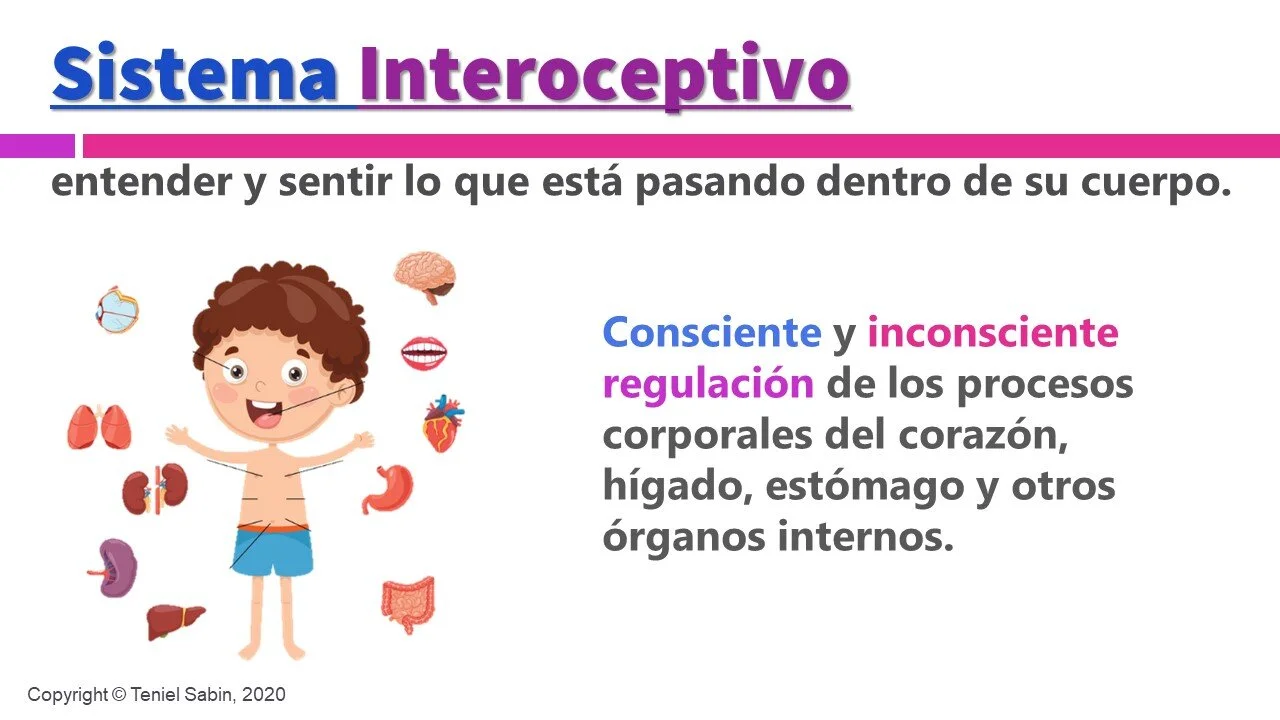 Sistema Interoceptivo

entender y sentir lo que está pasando dentro de su cuerpo.

Consciente y inconsciente regulación de los procesos corporales del corazón, hígado, estómago y otros órganos internos.

Copyright © Teniel Sabin, 2020